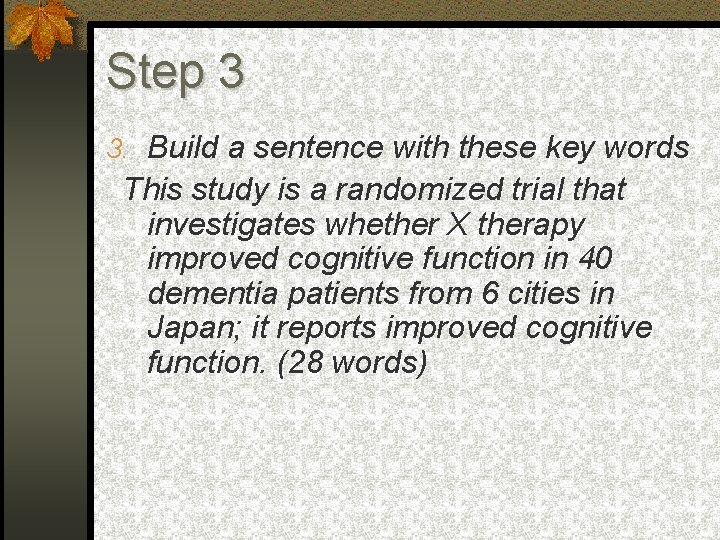 Step 3

3. Build a sentence with these key words

This study is a randomized trial that investigates whether X therapy improved cognitive function in 40 dementia patients from 6 cities in Japan; it reports improved cognitive function. (28 words)